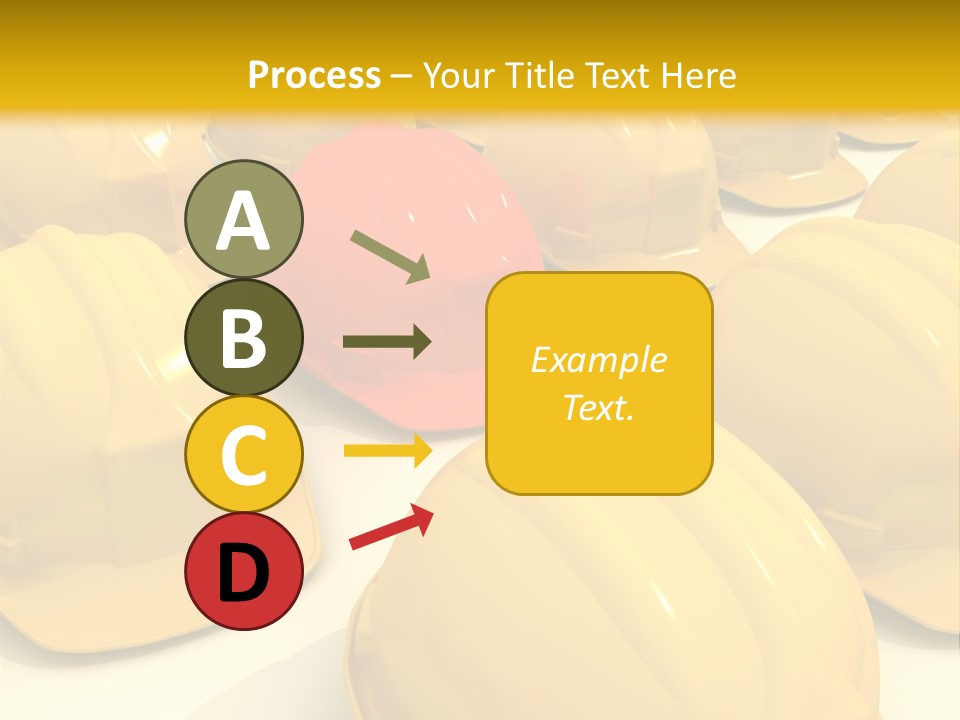 Process – Your Title Text Here

A

B

C

D

Example Text.